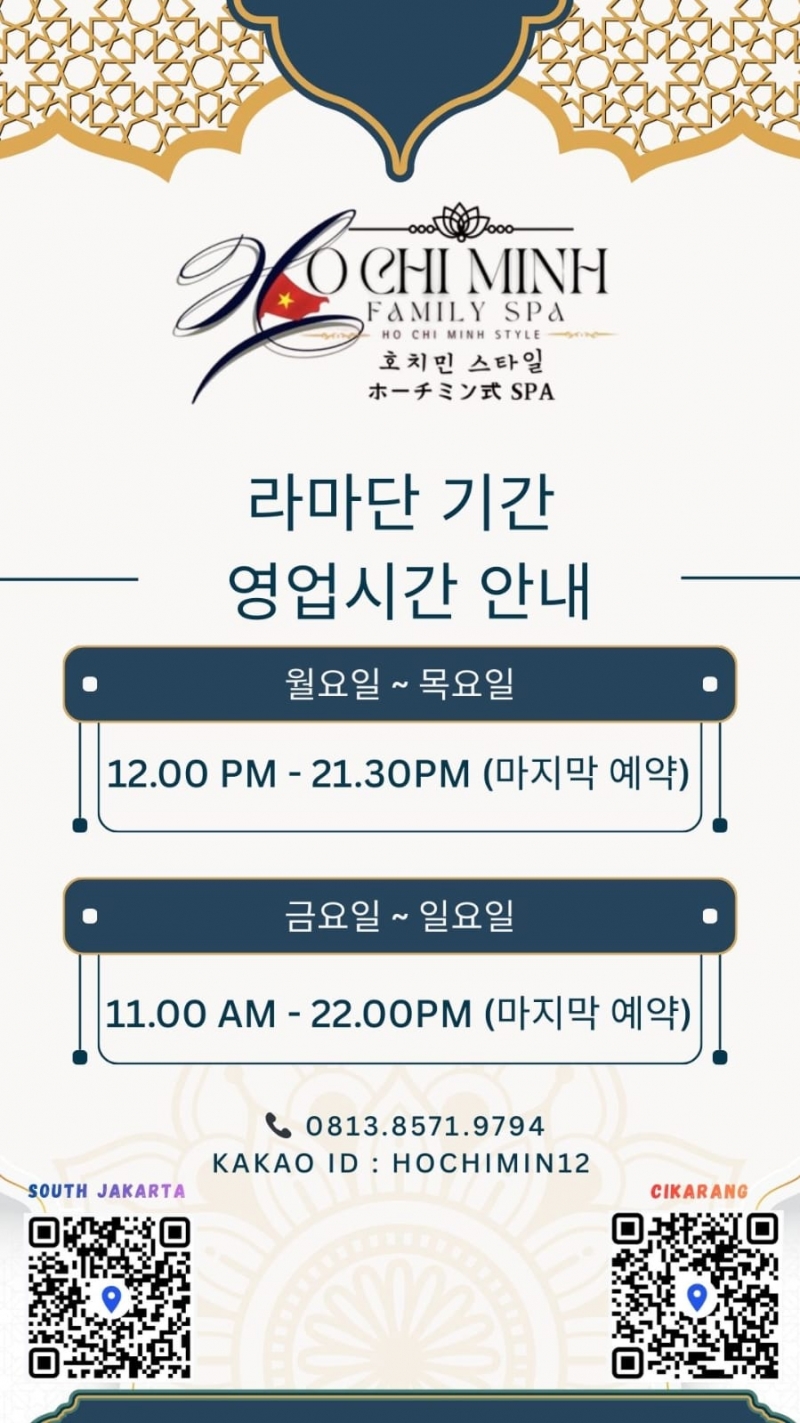 HO CHI MINH
FAMILY SPA
HO CHI MINH STYLE
호치민 스타일
ホーチミン式 SPA

라마단 기간
영업시간 안내

월요일 ~ 목요일

12.00 PM - 21.30PM (마지막 예약)

금요일 ~ 일요일

11.00 AM - 22.00PM (마지막 예약)

0813.8571.9794
KAKAO ID : HOCHIMIN12

SOUTH JAKARTA

CIKARANG